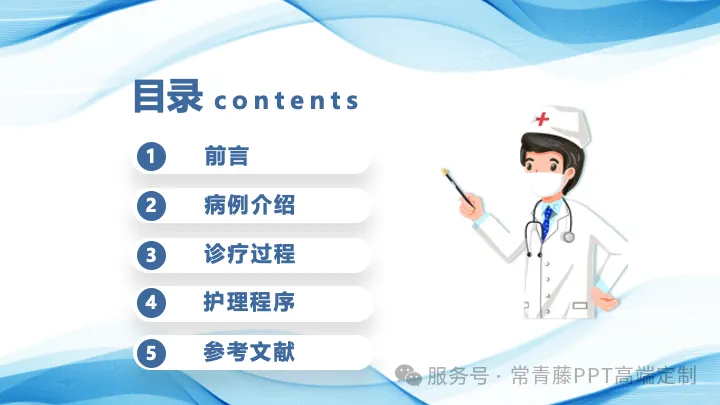 目录 contents

1 前言

2 病例介绍

3 诊疗过程

4 护理程序

5 参考文献

服务号 · 常青藤PPT高端定制